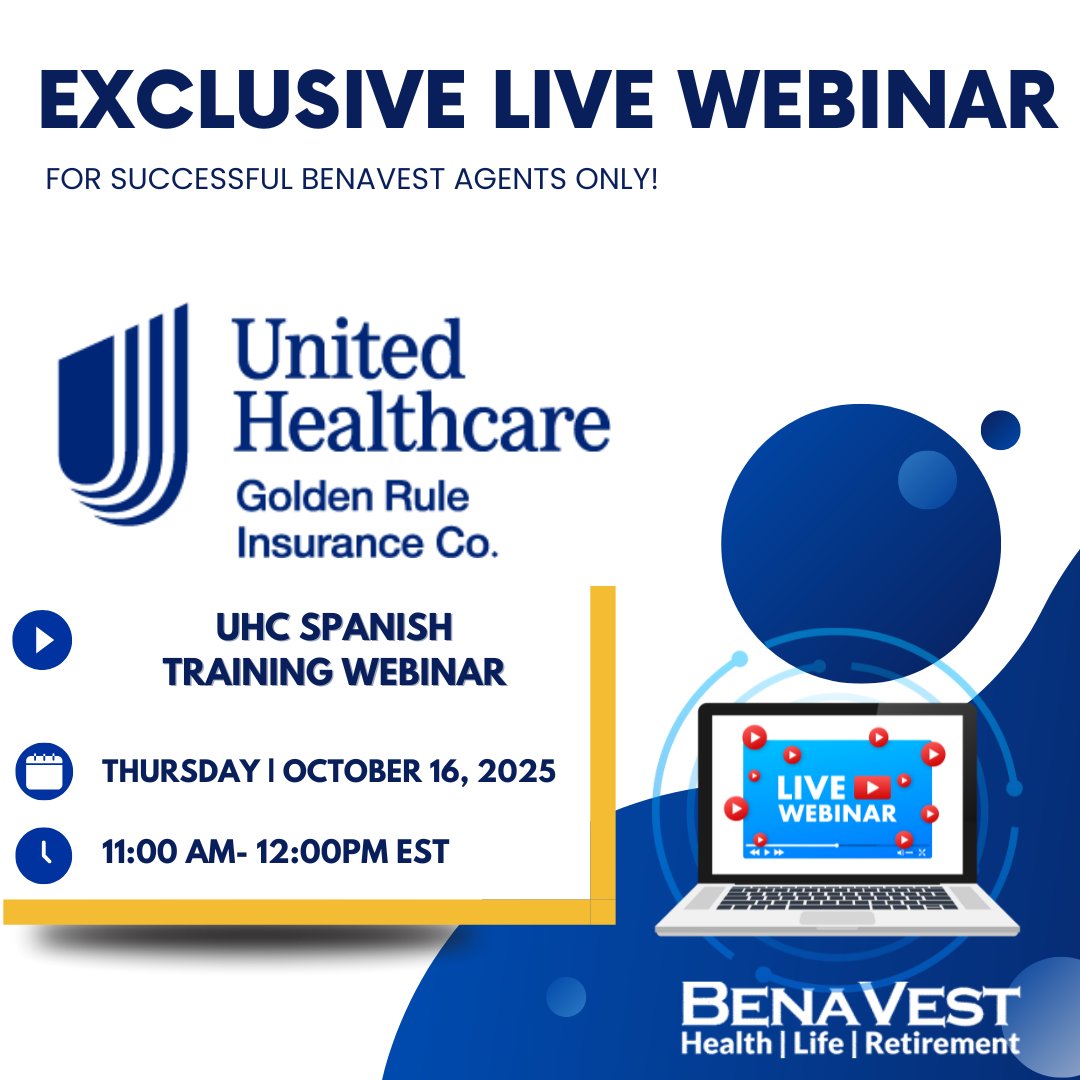 EXCLUSIVE LIVE WEBINAR

FOR SUCCESSFUL BENAVEST AGENTS ONLY!

United Healthcare
Golden Rule Insurance Co.

UHC SPANISH TRAINING WEBINAR

THURSDAY | OCTOBER 16, 2025

11:00 AM- 12:00PM EST

LIVE WEBINAR

BENAVEST
Health | Life | Retirement